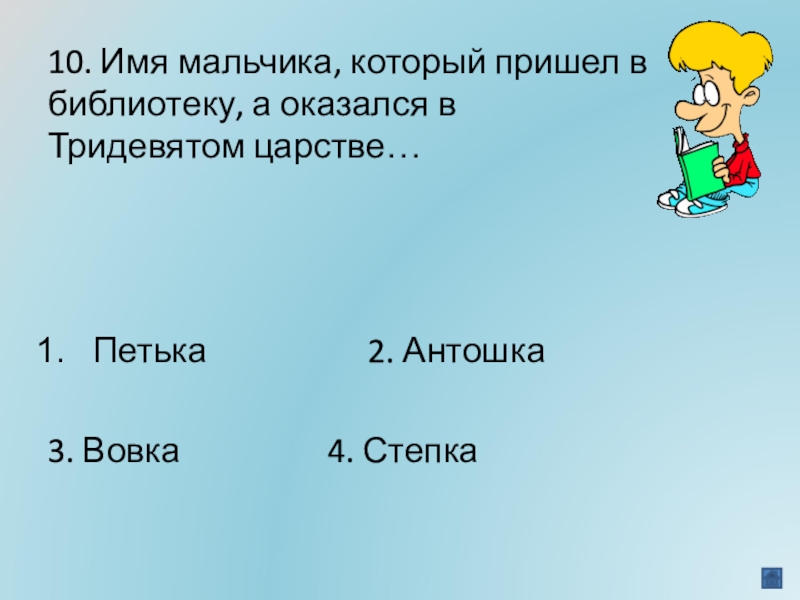 10. Имя мальчика, который пришел в библиотеку, а оказался в Тридевятом царстве…

1. Петька

2. Антошка

3. Вовка

4. Степка